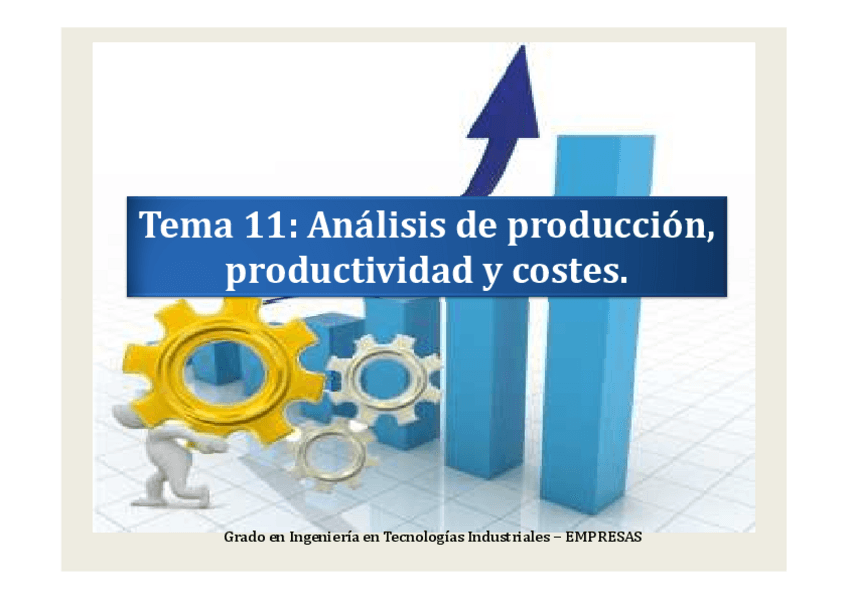 Tema 11: Análisis de producción, productividad y costes.

Grado en Ingeniería en Tecnologías Industriales – EMPRESAS